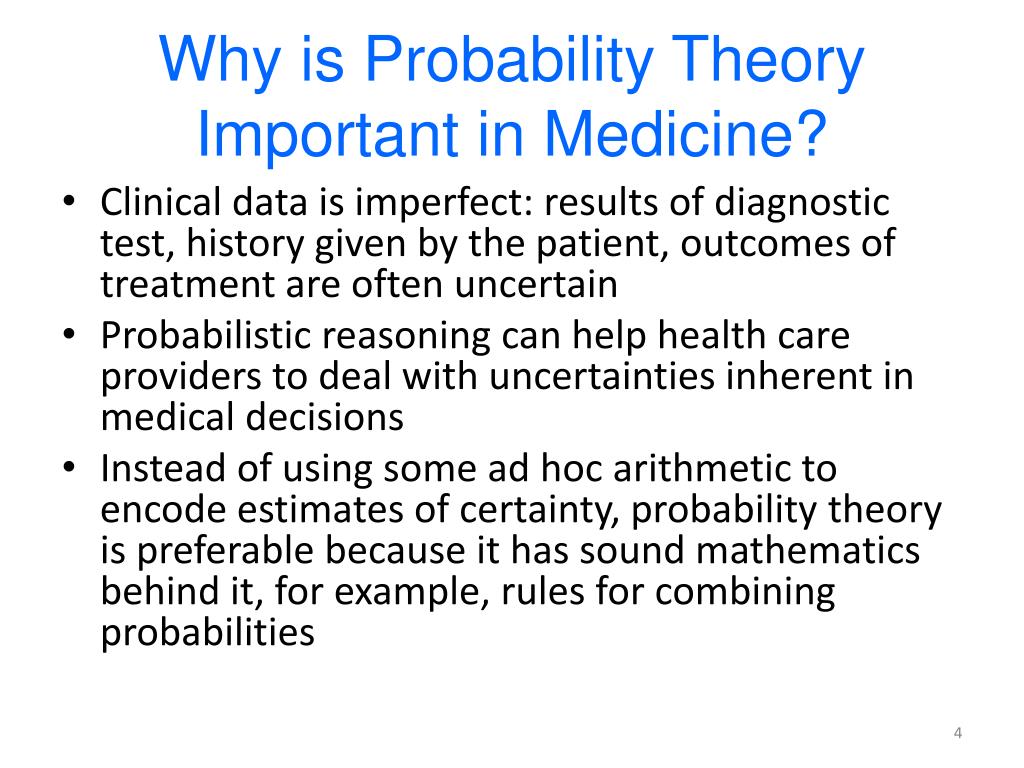 Why is Probability Theory Important in Medicine?

• Clinical data is imperfect: results of diagnostic test, history given by the patient, outcomes of treatment are often uncertain
• Probabilistic reasoning can help health care providers to deal with uncertainties inherent in medical decisions
• Instead of using some ad hoc arithmetic to encode estimates of certainty, probability theory is preferable because it has sound mathematics behind it, for example, rules for combining probabilities

4